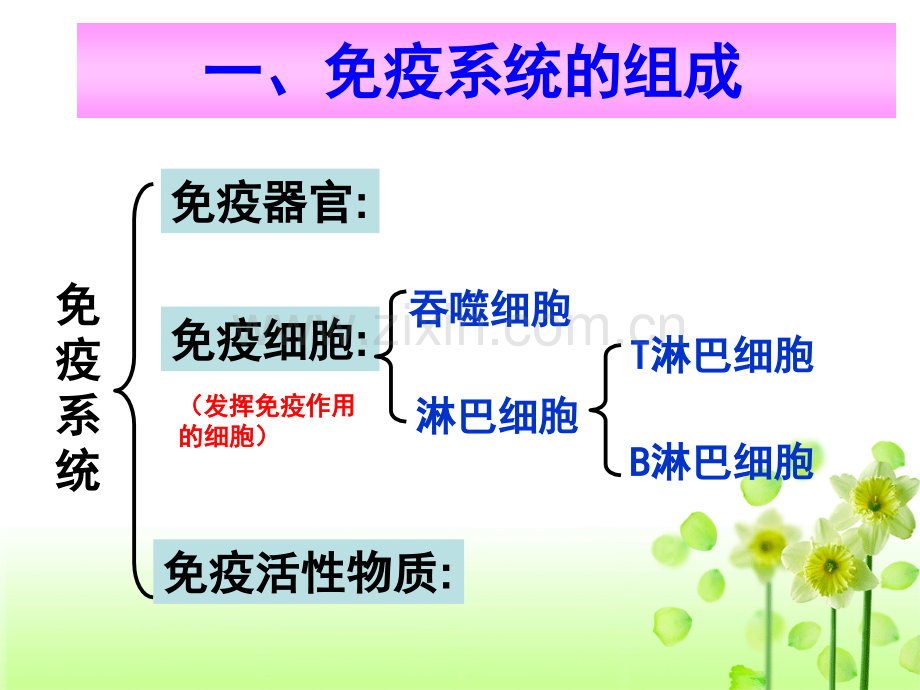 一、免疫系统的组成

免疫系统

免疫器官:

免疫细胞:

(发挥免疫作用的细胞)

吞噬细胞

淋巴细胞

T淋巴细胞

B淋巴细胞

免疫活性物质:

www.zixin.com.cn